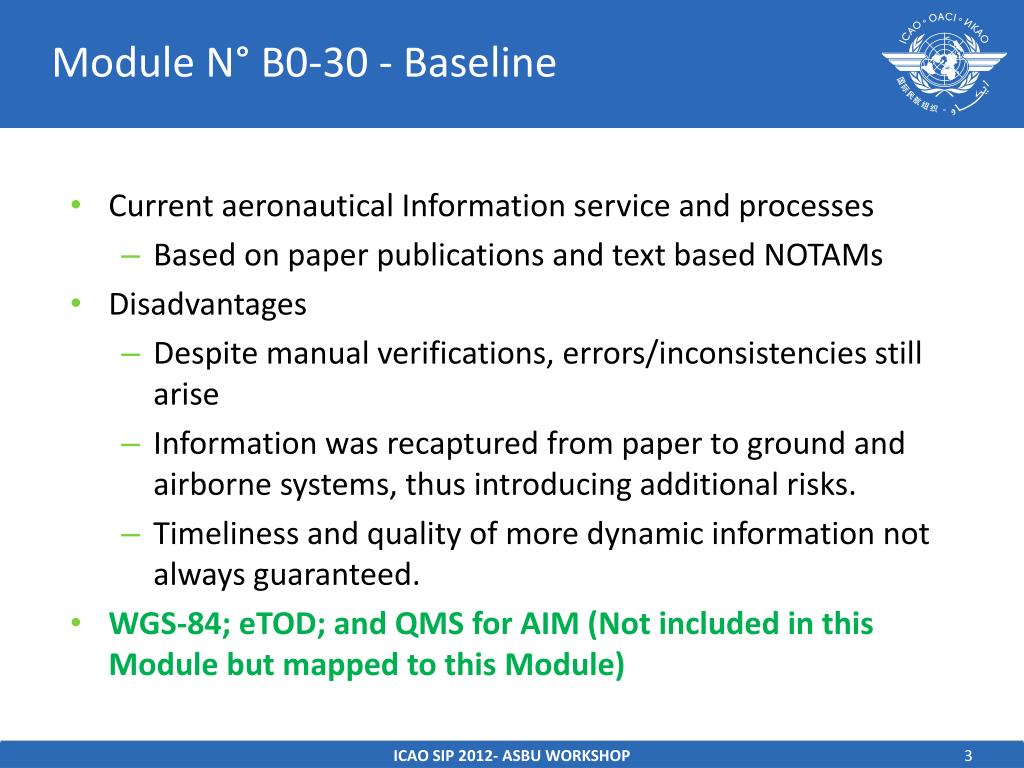 Module N° B0-30 - Baseline

ICAO • OACI • ИКАО

• Current aeronautical Information service and processes
– Based on paper publications and text based NOTAMs
• Disadvantages
– Despite manual verifications, errors/inconsistencies still arise
– Information was recaptured from paper to ground and airborne systems, thus introducing additional risks.
– Timeliness and quality of more dynamic information not always guaranteed.
• WGS-84; eTOD; and QMS for AIM (Not included in this Module but mapped to this Module)

ICAO SIP 2012- ASBU WORKSHOP

3